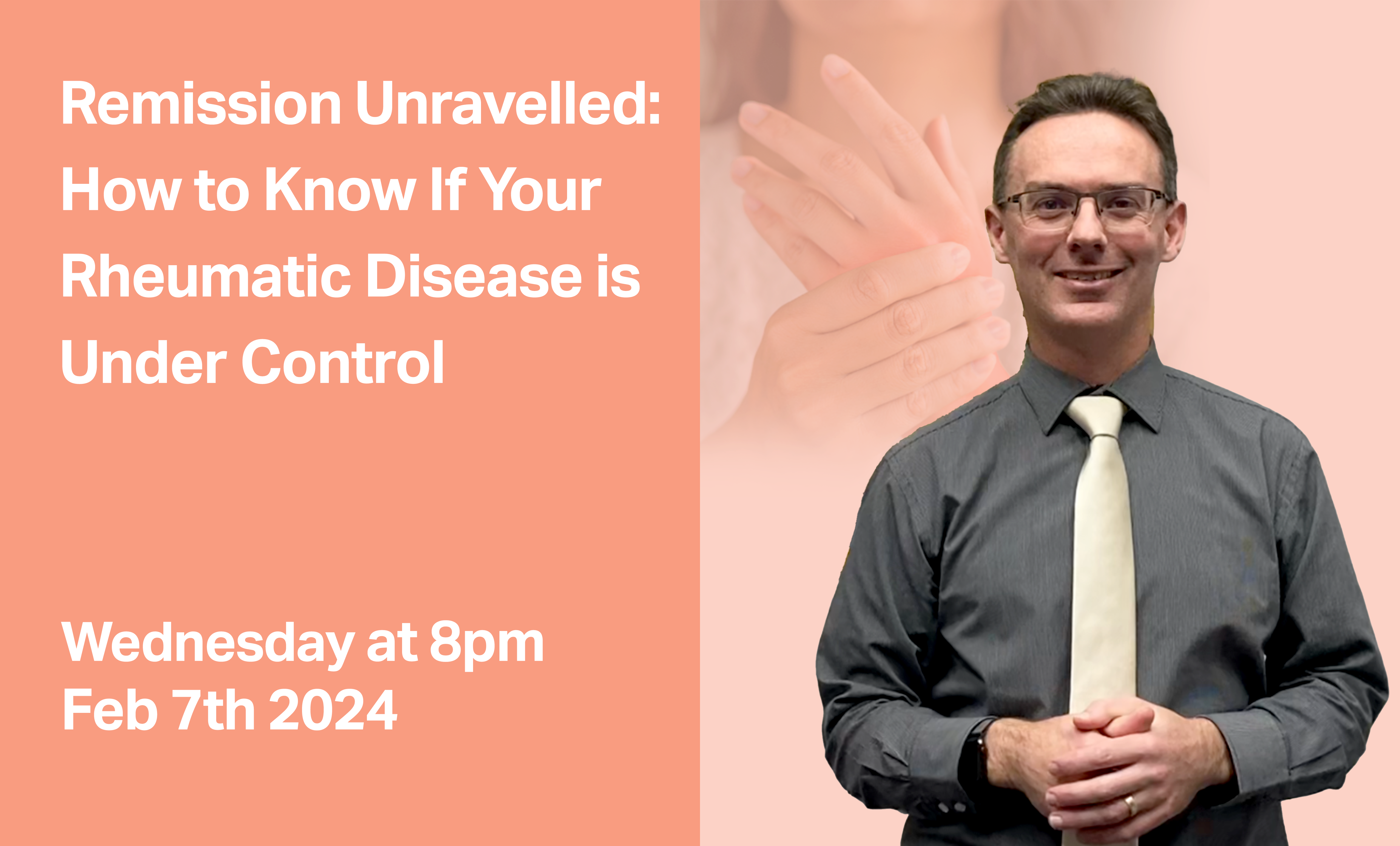 Remission Unravelled: How to Know If Your Rheumatic Disease is Under Control

Wednesday at 8pm
Feb 7th 2024